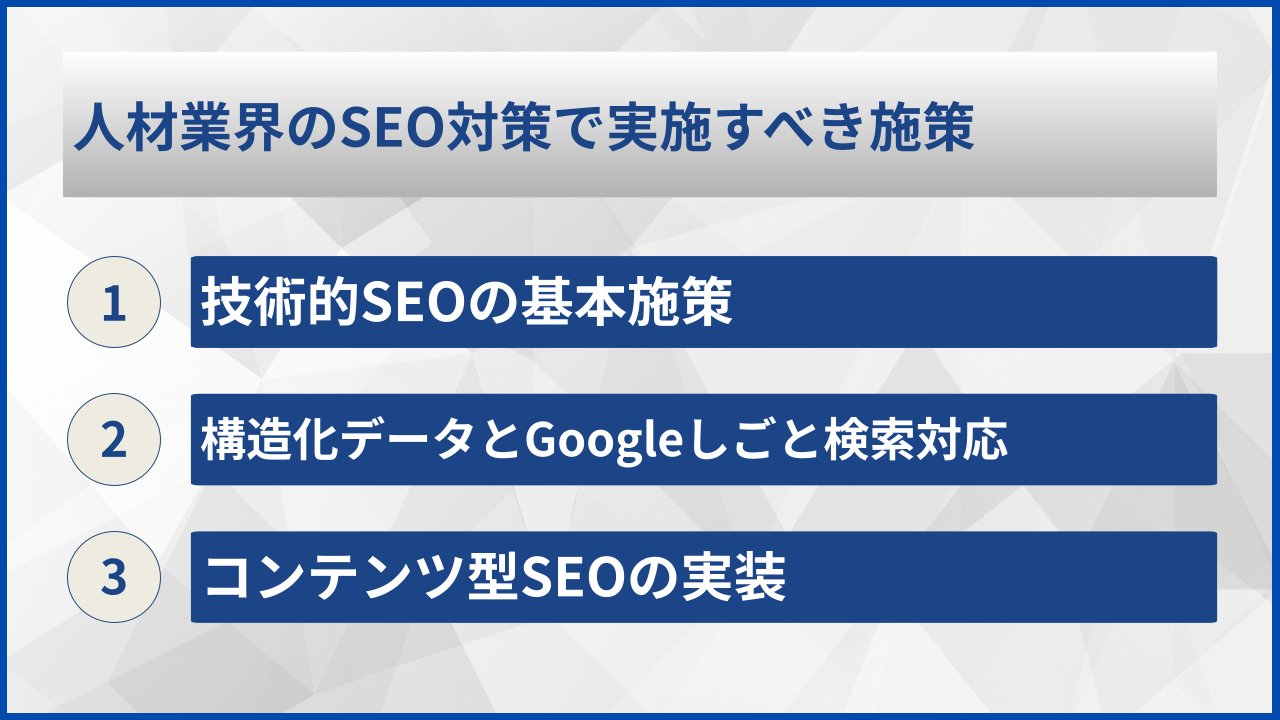 人材業界のSEO対策で実施すべき施策

1 技術的SEOの基本施策

2 構造化データとGoogleしごと検索対応

3 コンテンツ型SEOの実装